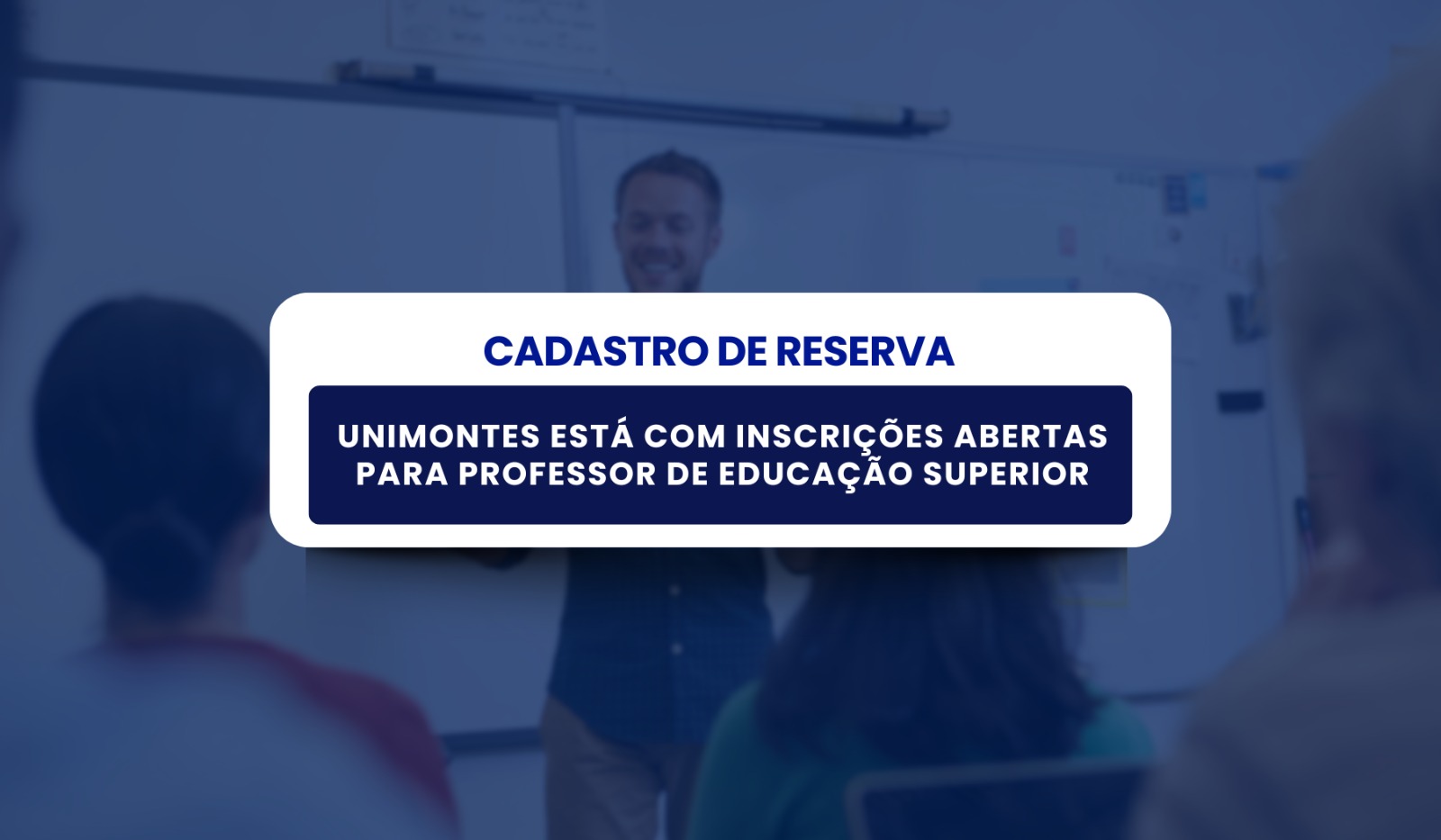 CADASTRO DE RESERVA

UNIMONTES ESTÁ COM INSCRIÇÕES ABERTAS PARA PROFESSOR DE EDUCAÇÃO SUPERIOR